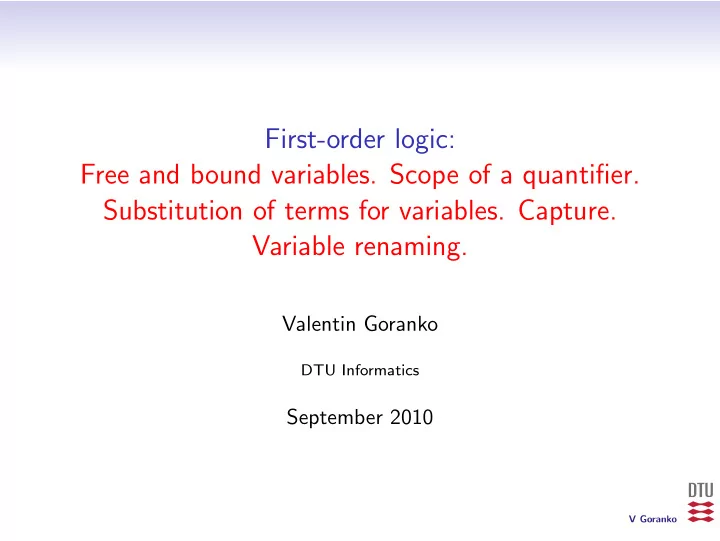 First-order logic:
Free and bound variables. Scope of a quantifier.
Substitution of terms for variables. Capture.
Variable renaming.

Valentin Goranko

DTU Informatics

September 2010

V Goranko

DTU